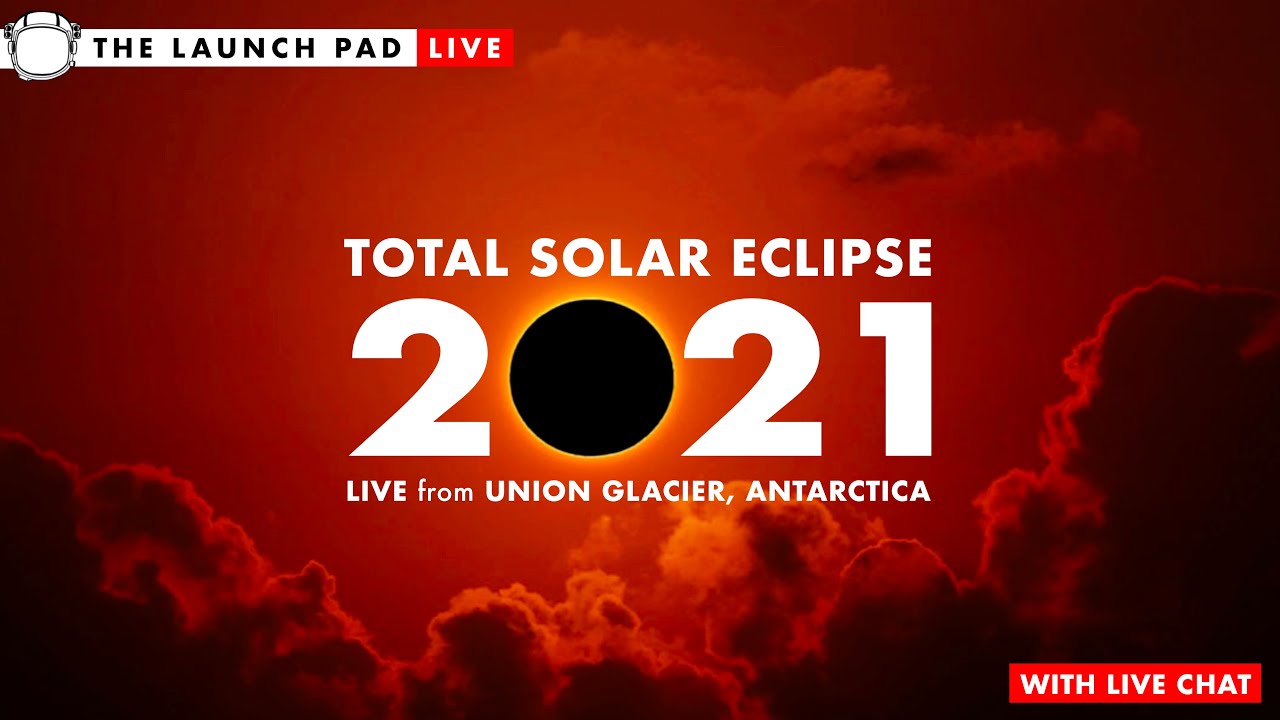 THE LAUNCH PAD LIVE

TOTAL SOLAR ECLIPSE
2021
LIVE from UNION GLACIER, ANTARCTICA

WITH LIVE CHAT